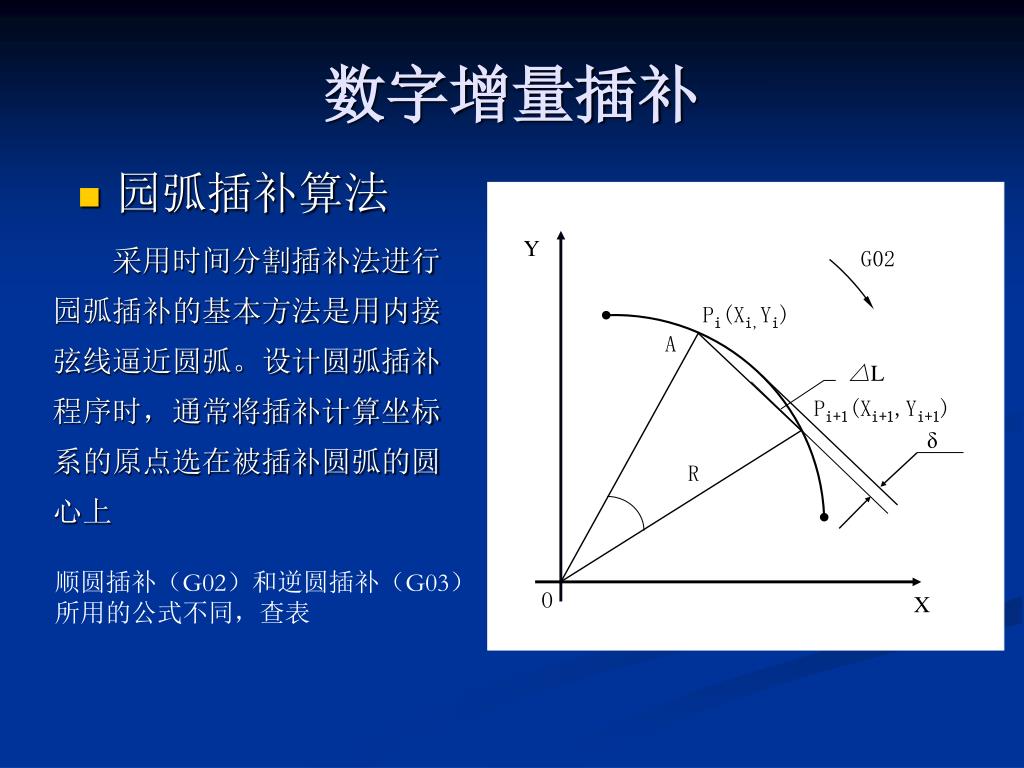 数字增量插补

园弧插补算法

采用时间分割插补法进行园弧插补的基本方法是用内接弦线逼近圆弧。设计圆弧插补程序时，通常将插补计算坐标系的原点选在被插补圆弧的圆心上

顺圆插补（G02）和逆圆插补（G03）所用的公式不同，查表

Y
G02
$P_i(X_i, Y_i)$
A
$\triangle L$
$P_{i+1}(X_{i+1}, Y_{i+1})$
$\delta$
R
0
X